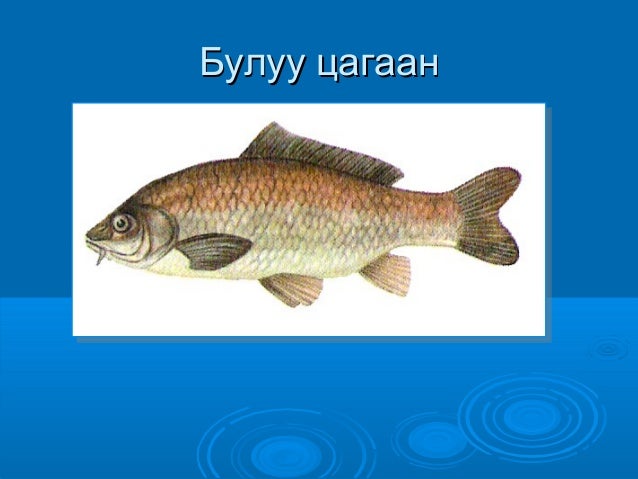 Булуу цагаан